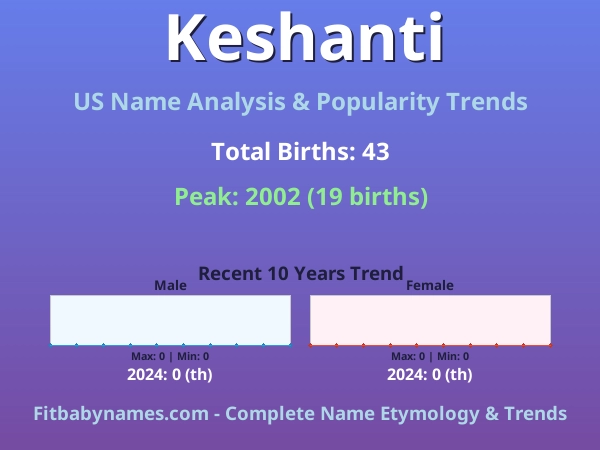 Keshanti

US Name Analysis & Popularity Trends

Total Births: 43

Peak: 2002 (19 births)

Recent 10 Years Trend

Male

Max: 0 | Min: 0

2024: 0 (th)

Female

Max: 0 | Min: 0

2024: 0 (th)

Fitbabynames.com - Complete Name Etymology & Trends